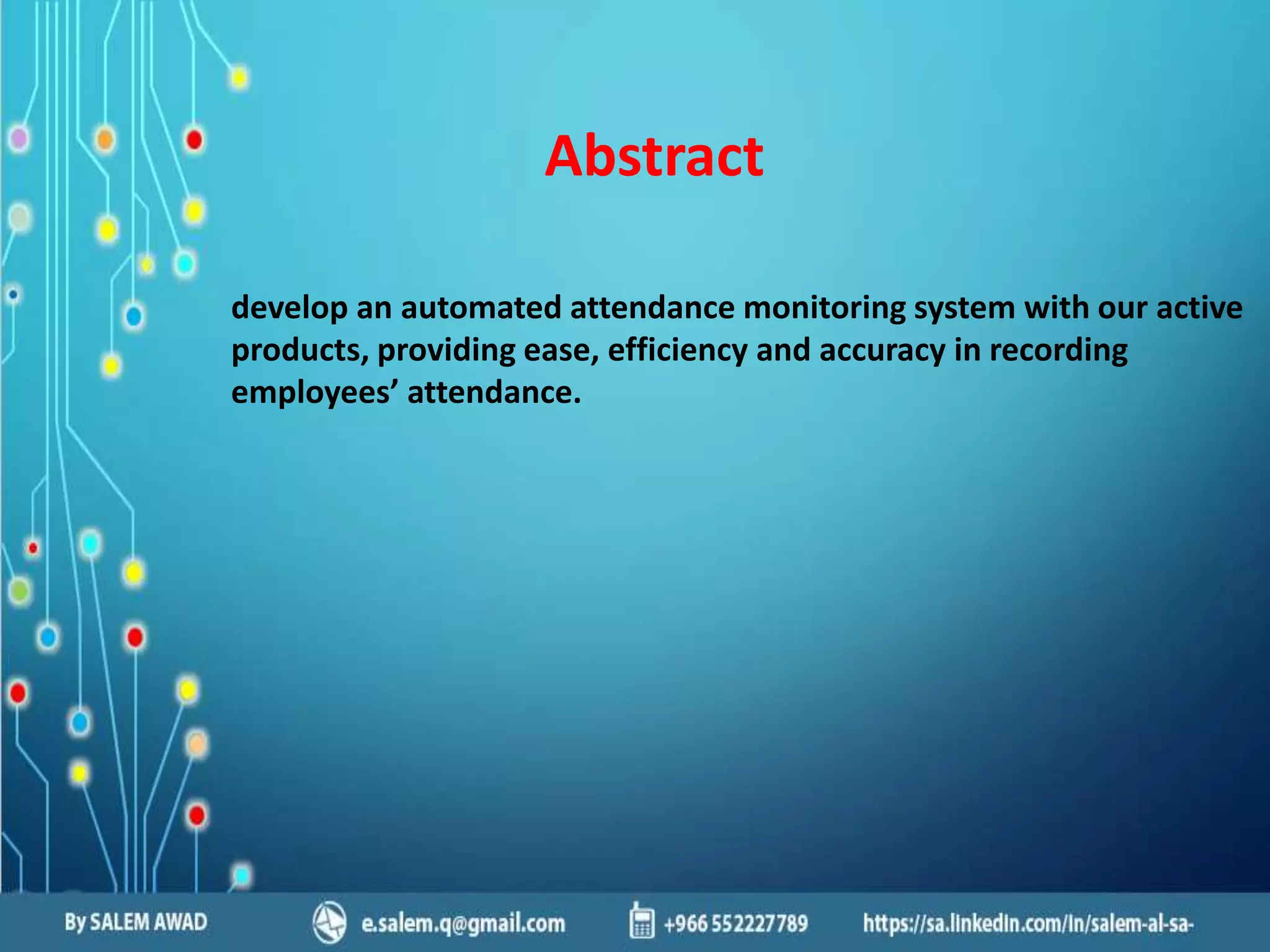 Abstract

develop an automated attendance monitoring system with our active products, providing ease, efficiency and accuracy in recording employees’ attendance.

By SALEM AWAD e.salem.q@gmail.com +966 552227789 https://sa.linkedin.com/in/salem-al-sa-